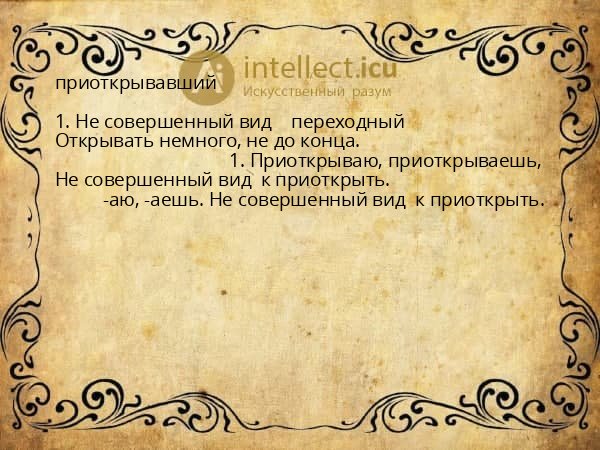 intellect.icu
Искусственный разум

приоткрывавший

1. Не совершенный вид переходный
Открывать немного, не до конца.
1. Приоткрываю, приоткрываешь,
Не совершенный вид к приоткрыть.
-аю, -аешь. Не совершенный вид к приоткрыть.